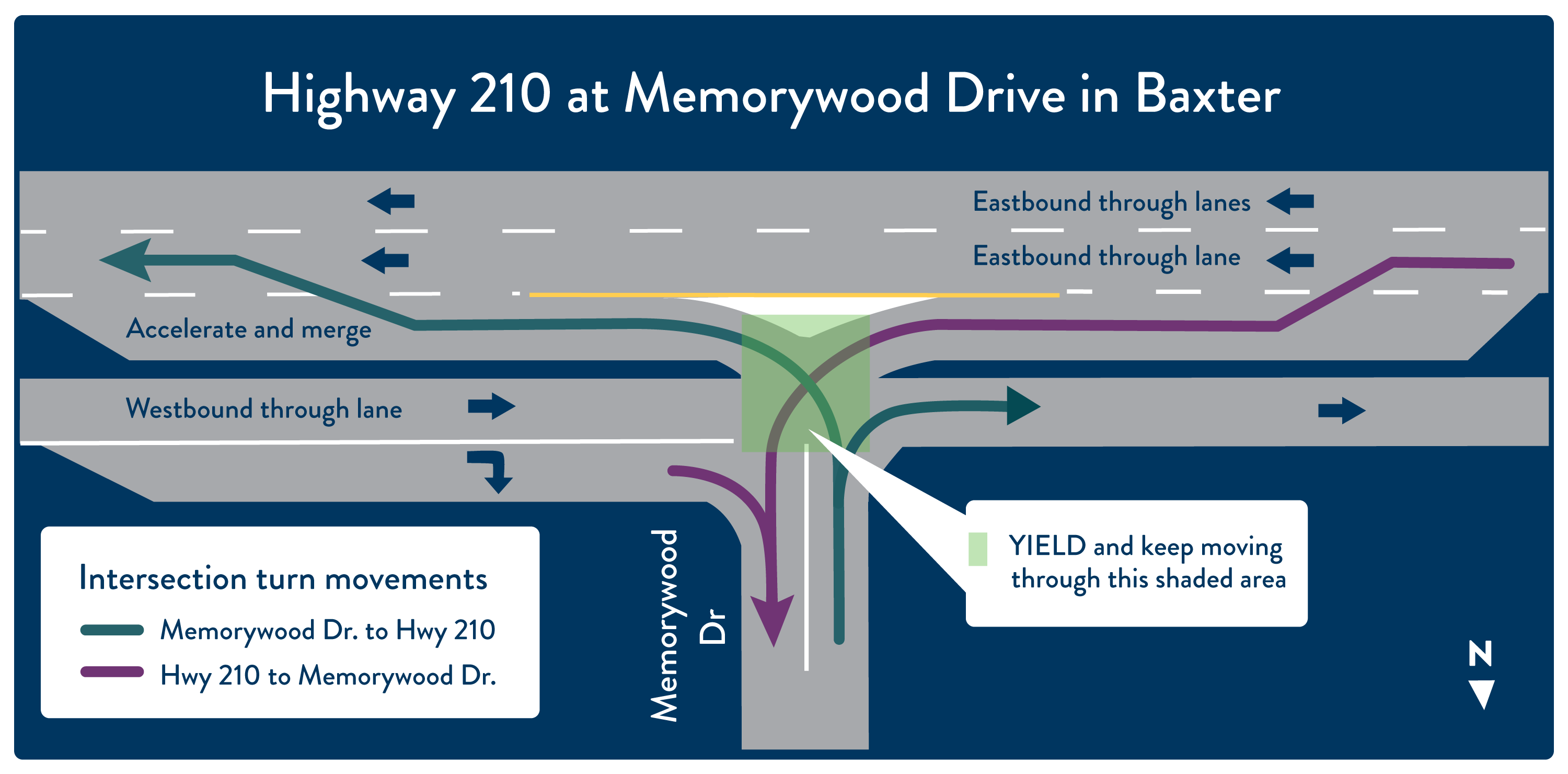 Highway 210 at Memorywood Drive in Baxter

Eastbound through lanes

Eastbound through lane

Accelerate and merge

Westbound through lane

Memorywood Dr

YIELD and keep moving through this shaded area

Intersection turn movements

Memorywood Dr. to Hwy 210

Hwy 210 to Memorywood Dr.

N